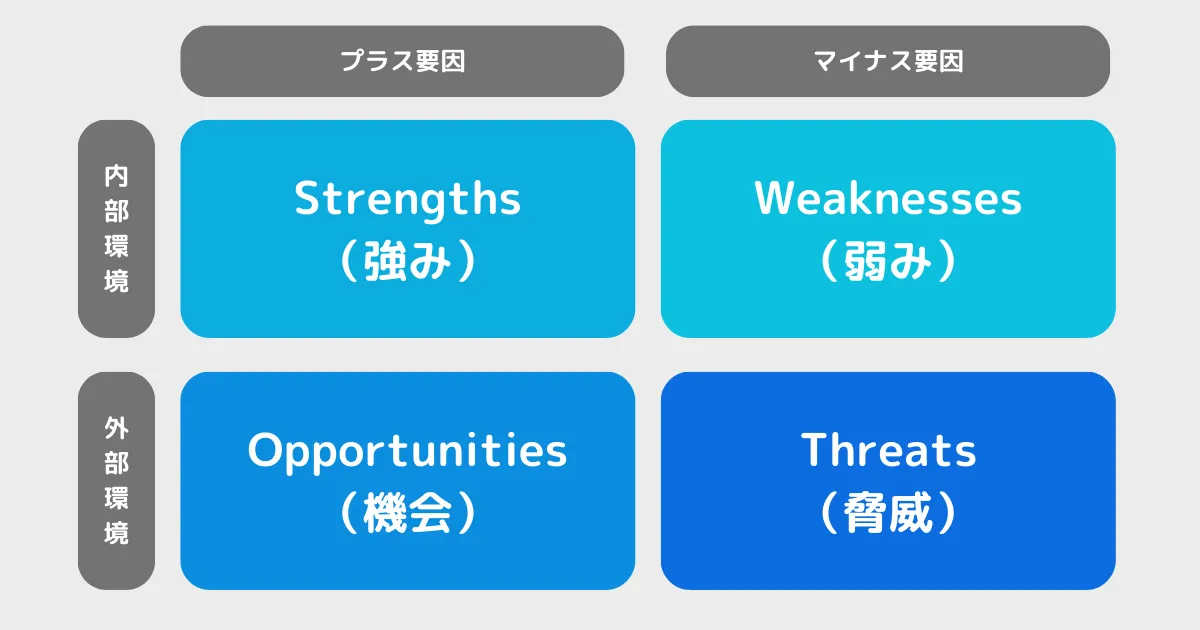 | | プラス要因 | マイナス要因 |
|---|---|---|
| 内部環境 | Strengths （強み） | Weaknesses （弱み） |
| 外部環境 | Opportunities （機会） | Threats （脅威） |